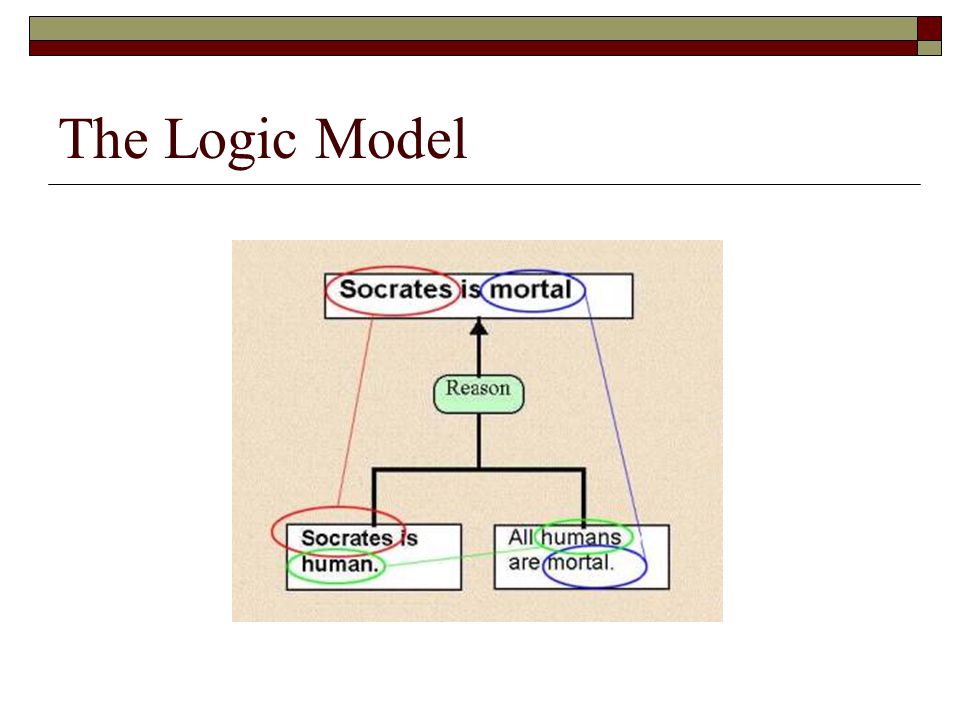 The Logic Model

Socrates is mortal

Reason

Socrates is human.

All humans are mortal.